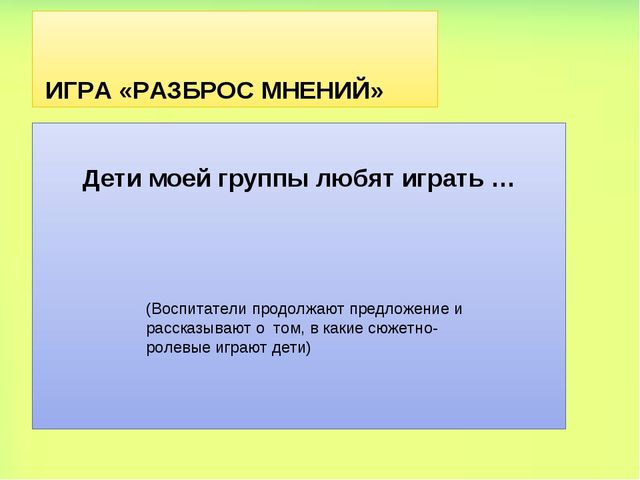 ИГРА «РАЗБРОС МНЕНИЙ»

Дети моей группы любят играть …

(Воспитатели продолжают предложение и рассказывают о том, в какие сюжетно-ролевые играют дети)